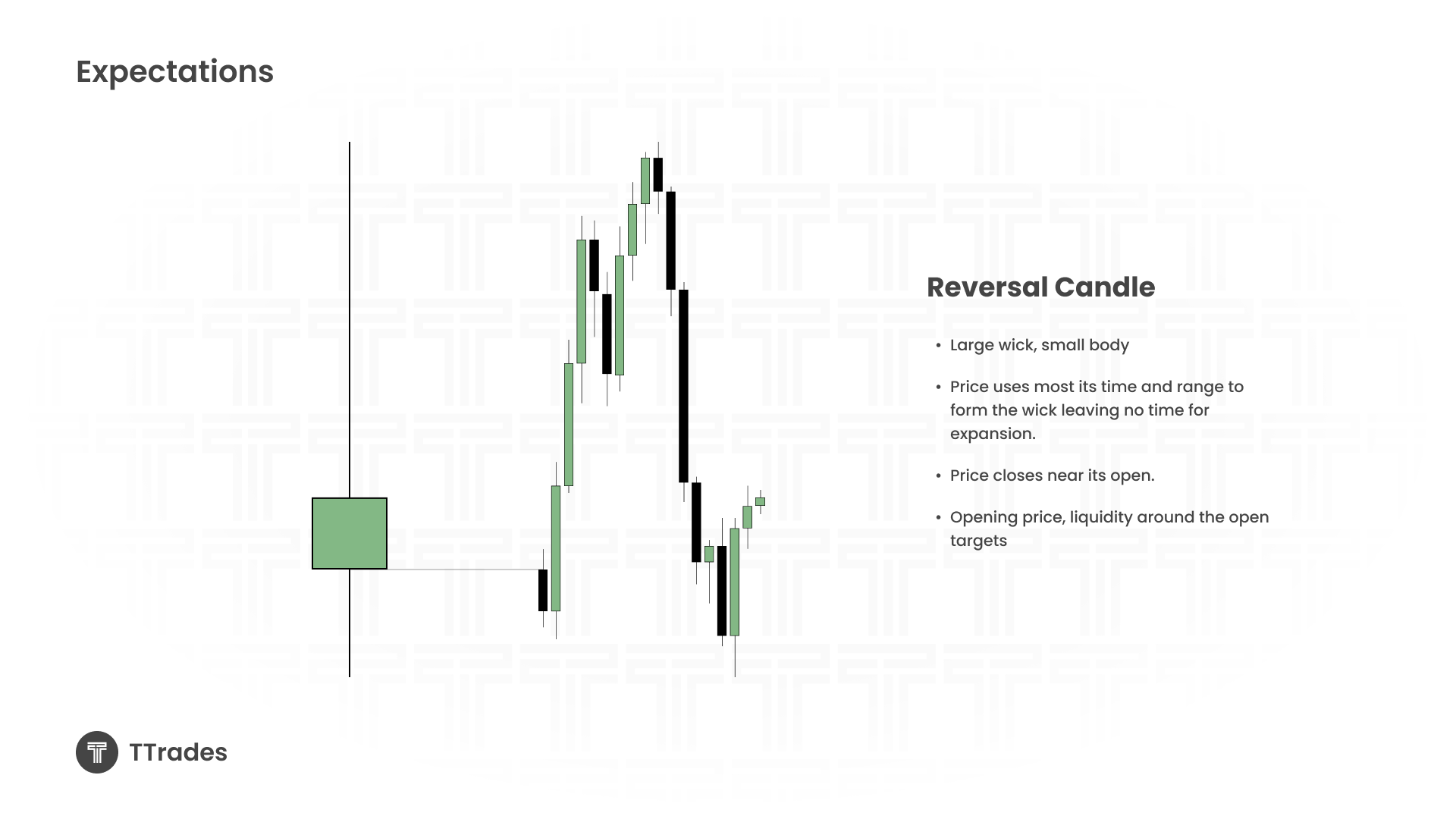 Expectations

Reversal Candle

• Large wick, small body

• Price uses most its time and range to form the wick leaving no time for expansion.

• Price closes near its open.

• Opening price, liquidity around the open targets

TTrades